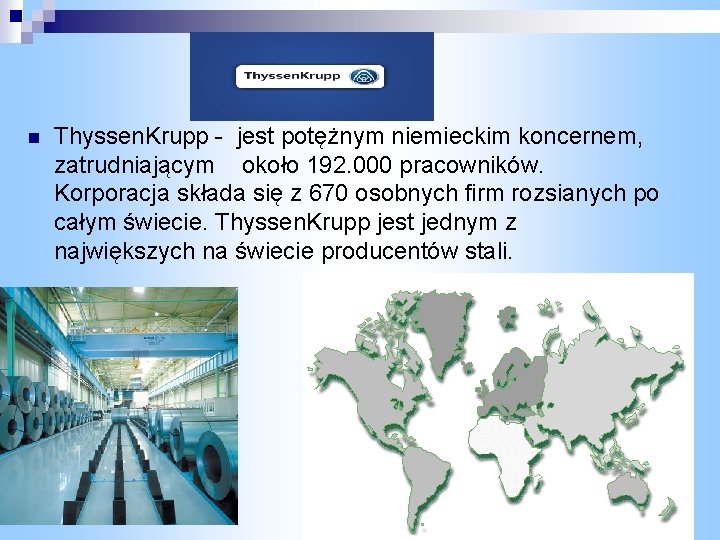 ThyssenKrupp

ThyssenKrupp - jest potężnym niemieckim koncernem, zatrudniającym około 192.000 pracowników. Korporacja składa się z 670 osobnych firm rozsianych po całym świecie. ThyssenKrupp jest jednym z największych na świecie producentów stali.